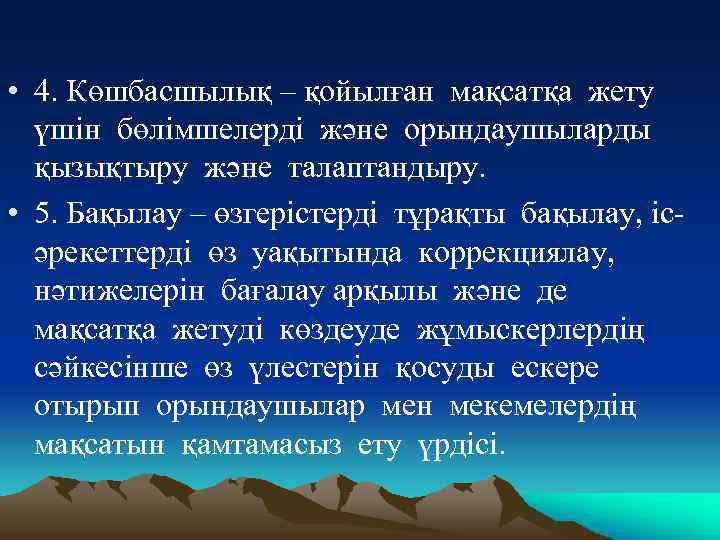 • 4. Көшбасшылық – қойылған мақсатқа жету үшін бөлімшелерді және орындаушыларды қызықтыру және талаптандыру.

• 5. Бақылау – өзгерістерді тұрақты бақылау, іс-әрекеттерді өз уақытында коррекциялау, нәтижелерін бағалау арқылы және де мақсатқа жетуді көздеуде жұмыскерлердің сәйкесінше өз үлестерін қосуды ескере отырып орындаушылар мен мекемелердің мақсатын қамтамасыз ету үрдісі.